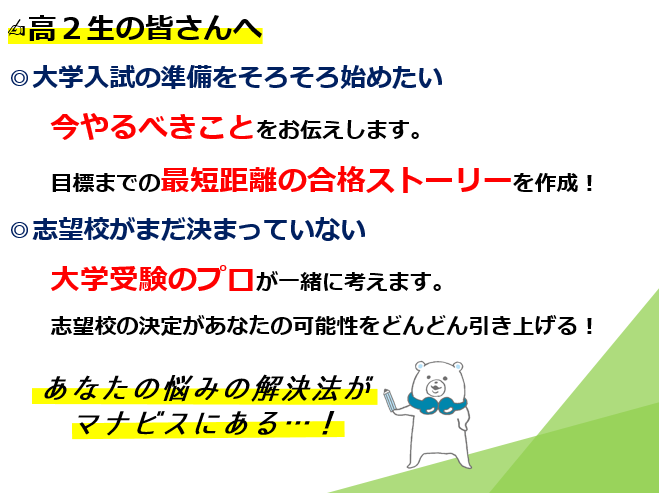 ✍高２生の皆さんへ

◎大学入試の準備をそろそろ始めたい

今やるべきことをお伝えします。

目標までの最短距離の合格ストーリーを作成！

◎志望校がまだ決まっていない

大学受験のプロが一緒に考えます。

志望校の決定があなたの可能性をどんどん引き上げる！

あなたの悩みの解決法が
マナビスにある…！